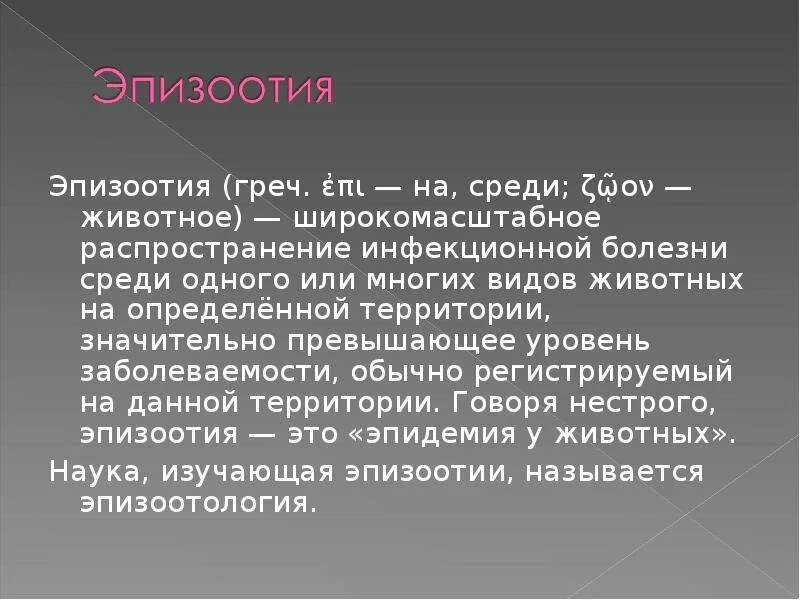 Эпизоотия

Эпизоотия (греч. ἐπι — на, среди; ζῷον — животное) — широкомасштабное распространение инфекционной болезни среди одного или многих видов животных на определённой территории, значительно превышающее уровень заболеваемости, обычно регистрируемый на данной территории. Говоря нестрого, эпизоотия — это «эпидемия у животных».

Наука, изучающая эпизоотии, называется эпизоотология.